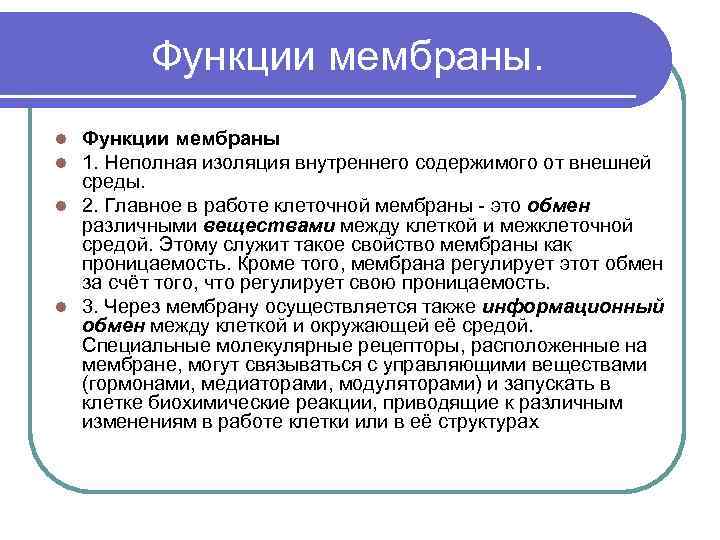 Функции мембраны.

Функции мембраны

1. Неполная изоляция внутреннего содержимого от внешней среды.

2. Главное в работе клеточной мембраны - это обмен различными веществами между клеткой и межклеточной средой. Этому служит такое свойство мембраны как проницаемость. Кроме того, мембрана регулирует этот обмен за счёт того, что регулирует свою проницаемость.

3. Через мембрану осуществляется также информационный обмен между клеткой и окружающей её средой. Специальные молекулярные рецепторы, расположенные на мембране, могут связываться с управляющими веществами (гормонами, медиаторами, модуляторами) и запускать в клетке биохимические реакции, приводящие к различным изменениям в работе клетки или в её структурах